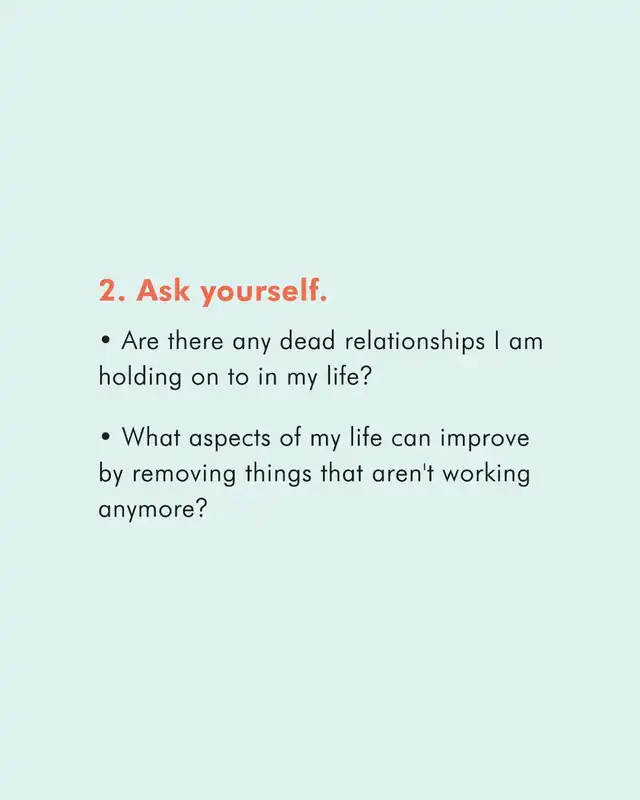 2. Ask yourself.

• Are there any dead relationships I am holding on to in my life?

• What aspects of my life can improve by removing things that aren't working anymore?